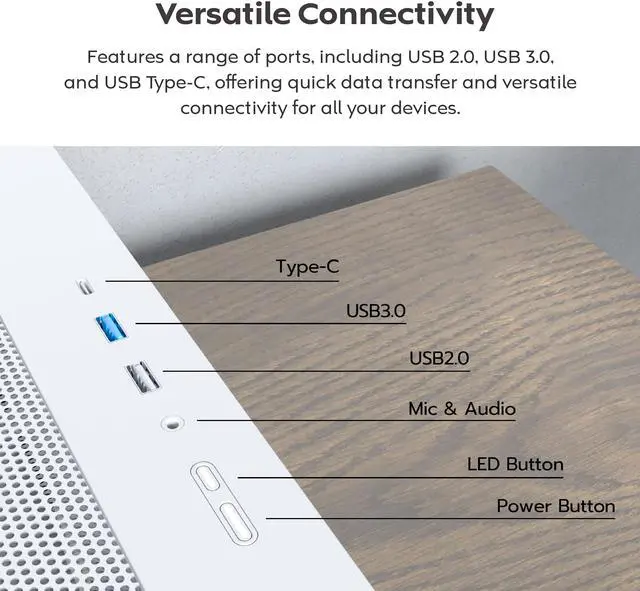 Versatile Connectivity

Features a range of ports, including USB 2.0, USB 3.0, and USB Type-C, offering quick data transfer and versatile connectivity for all your devices.

Type-C

USB3.0

USB2.0

Mic & Audio

LED Button

Power Button